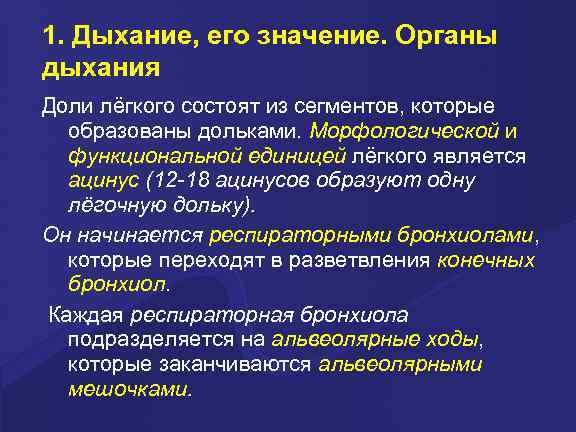 1. Дыхание, его значение. Органы дыхания

Доли лёгкого состоят из сегментов, которые образованы дольками. Морфологической и функциональной единицей лёгкого является ацинус (12-18 ацинусов образуют одну лёгочную дольку).

Он начинается респираторными бронхиолами, которые переходят в разветвления конечных бронхиол.

Каждая респираторная бронхиола подразделяется на альвеолярные ходы, которые заканчиваются альвеолярными мешочками.